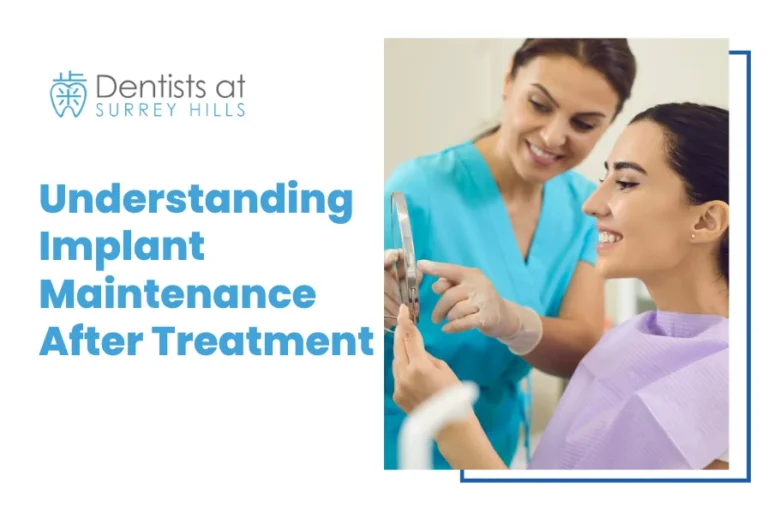 Dentists at
SURREY HILLS

Understanding Implant Maintenance After Treatment